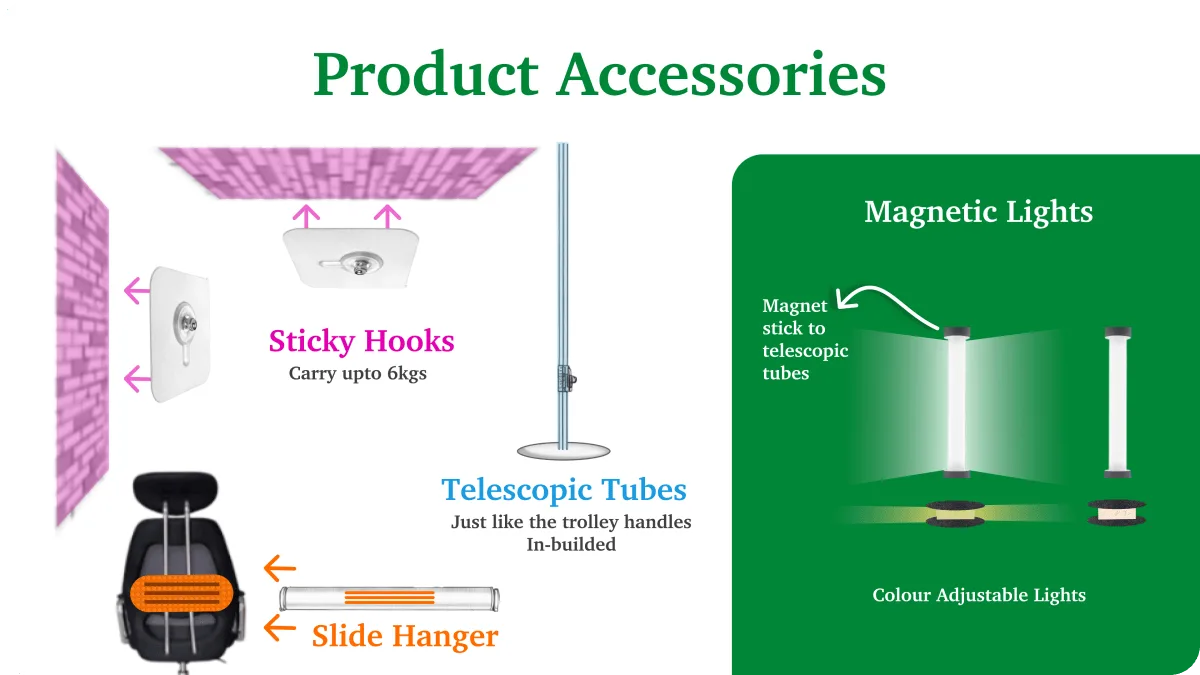 Product Accessories

Sticky Hooks
Carry upto 6kgs

Telescopic Tubes
Just like the trolley handles
In-builded

Slide Hanger

Magnetic Lights

Magnet stick to telescopic tubes

Colour Adjustable Lights